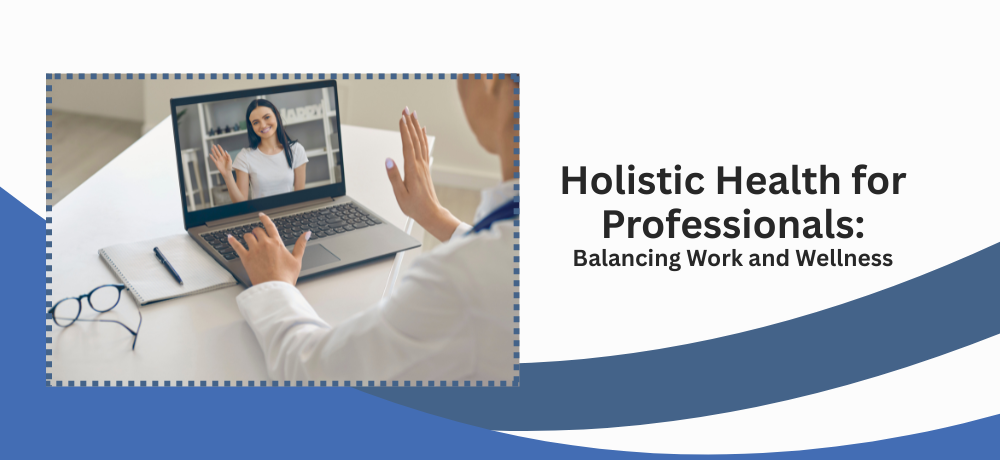 Holistic Health for Professionals:
Balancing Work and Wellness